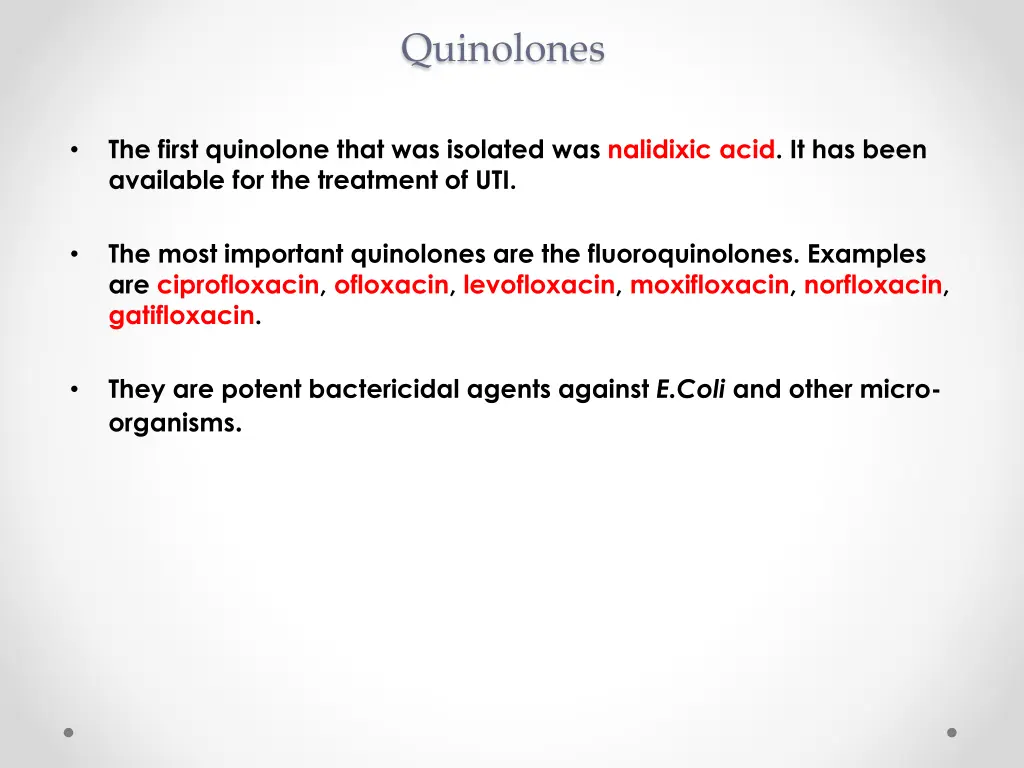 Quinolones

• The first quinolone that was isolated was nalidixic acid. It has been available for the treatment of UTI.

• The most important quinolones are the fluoroquinolones. Examples are ciprofloxacin, ofloxacin, levofloxacin, moxifloxacin, norfloxacin, gatifloxacin.

• They are potent bactericidal agents against E.Coli and other micro-organisms.